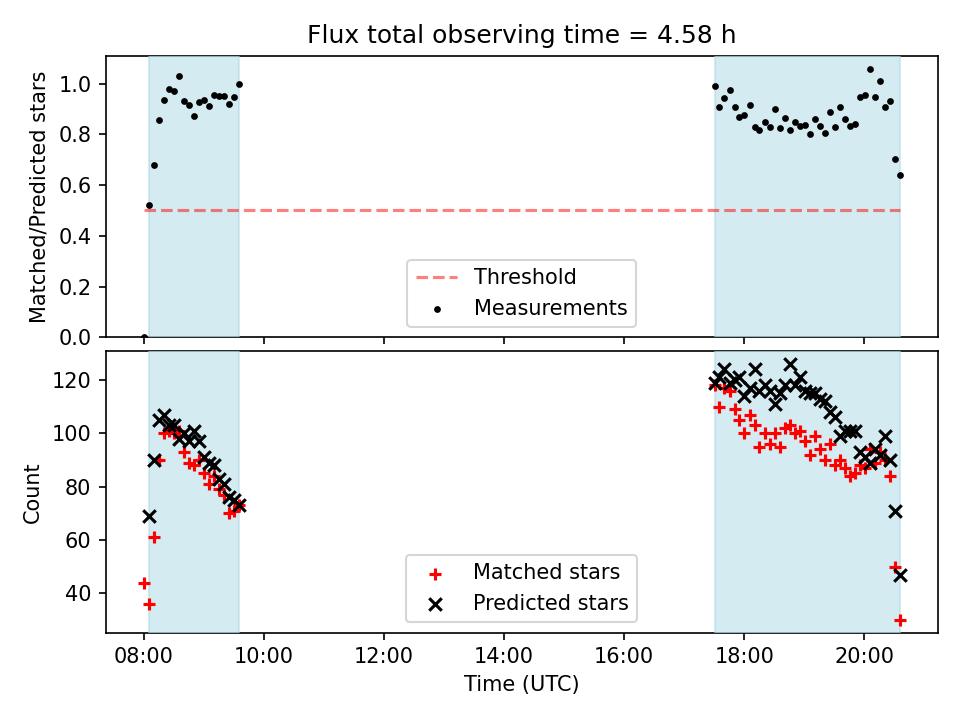 Flux total observing time = 4.58 h

Matched/Predicted stars

1.0
0.8
0.6
0.4
0.2
0.0

Threshold
Measurements

Count

120
100
80
60
40

Matched stars
Predicted stars

08:00
10:00
12:00
14:00
16:00
18:00
20:00

Time (UTC)